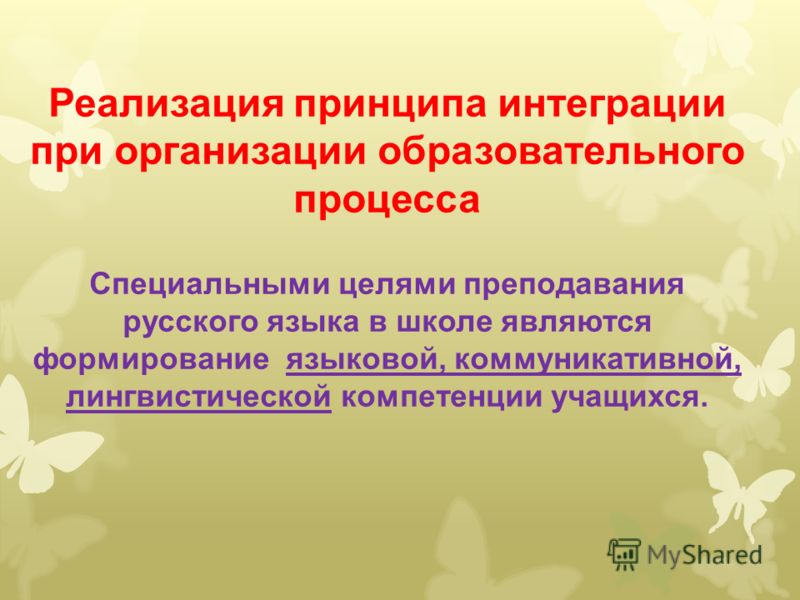 Реализация принципа интеграции при организации образовательного процесса

Специальными целями преподавания русского языка в школе являются формирование языковой, коммуникативной, лингвистической компетенции учащихся.

MyShared